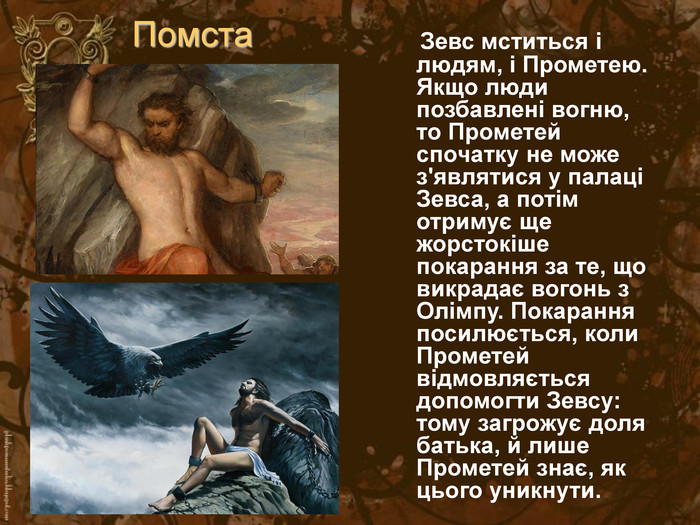 Помста

Зевс мститься і людям, і Прометею. Якщо люди позбавлені вогню, то Прометей спочатку не може з'являтися у палаці Зевса, а потім отримує ще жорстокіше покарання за те, що викрадає вогонь з Олімпу. Покарання посилюється, коли Прометей відмовляється допомогти Зевсу: тому загрожує доля батька, й лише Прометей знає, як цього уникнути.